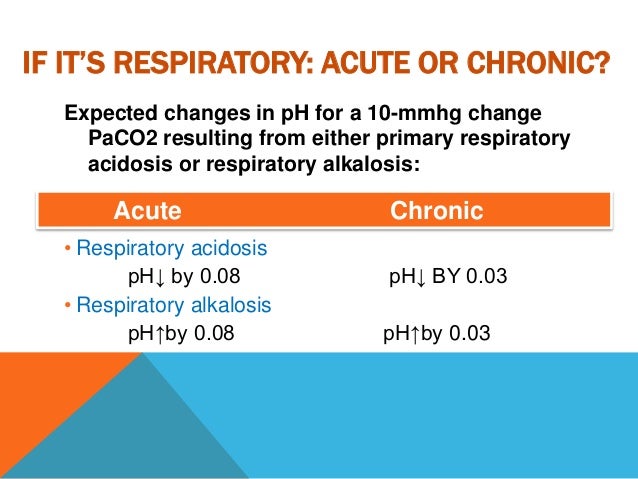 IF IT'S RESPIRATORY: ACUTE OR CHRONIC?

Expected changes in pH for a 10-mmhg change PaCO2 resulting from either primary respiratory acidosis or respiratory alkalosis:

| Acute | Chronic |
|---|---|
| • Respiratory acidosis | |
| pH↓ by 0.08 | pH↓ BY 0.03 |
| • Respiratory alkalosis | |
| pH↑by 0.08 | pH↑by 0.03 |